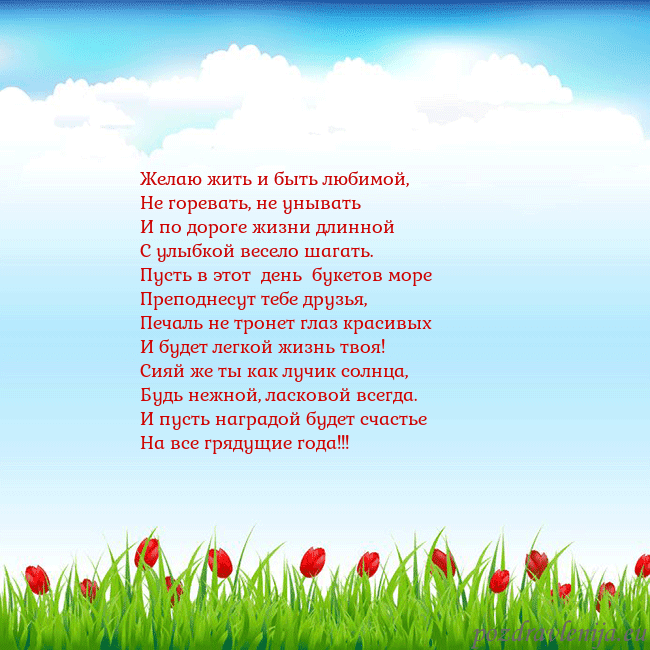 Желаю жить и быть любимой,
Не горевать, не унывать
И по дороге жизни длинной
С улыбкой весело шагать.
Пусть в этот день букетов море
Преподнесут тебе друзья,
Печаль не тронет глаз красивых
И будет легкой жизнь твоя!
Сияй же ты как лучик солнца,
Будь нежной, ласковой всегда.
И пусть наградой будет счастье
На все грядущие года!!!

pozdravlenija.eu